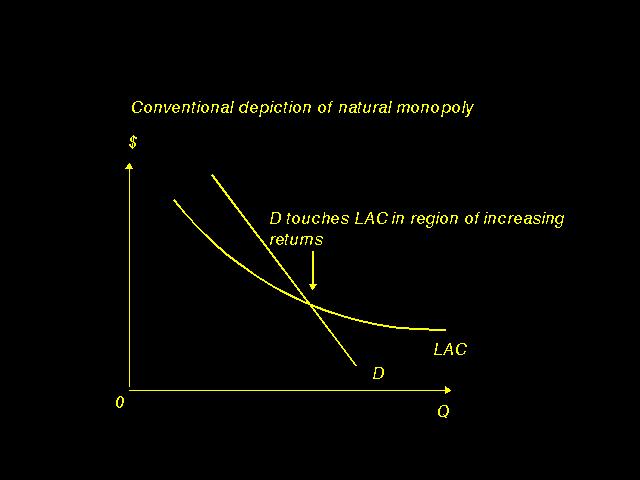 Conventional depiction of natural monopoly

$

D touches LAC in region of increasing returns

LAC

D

0

Q